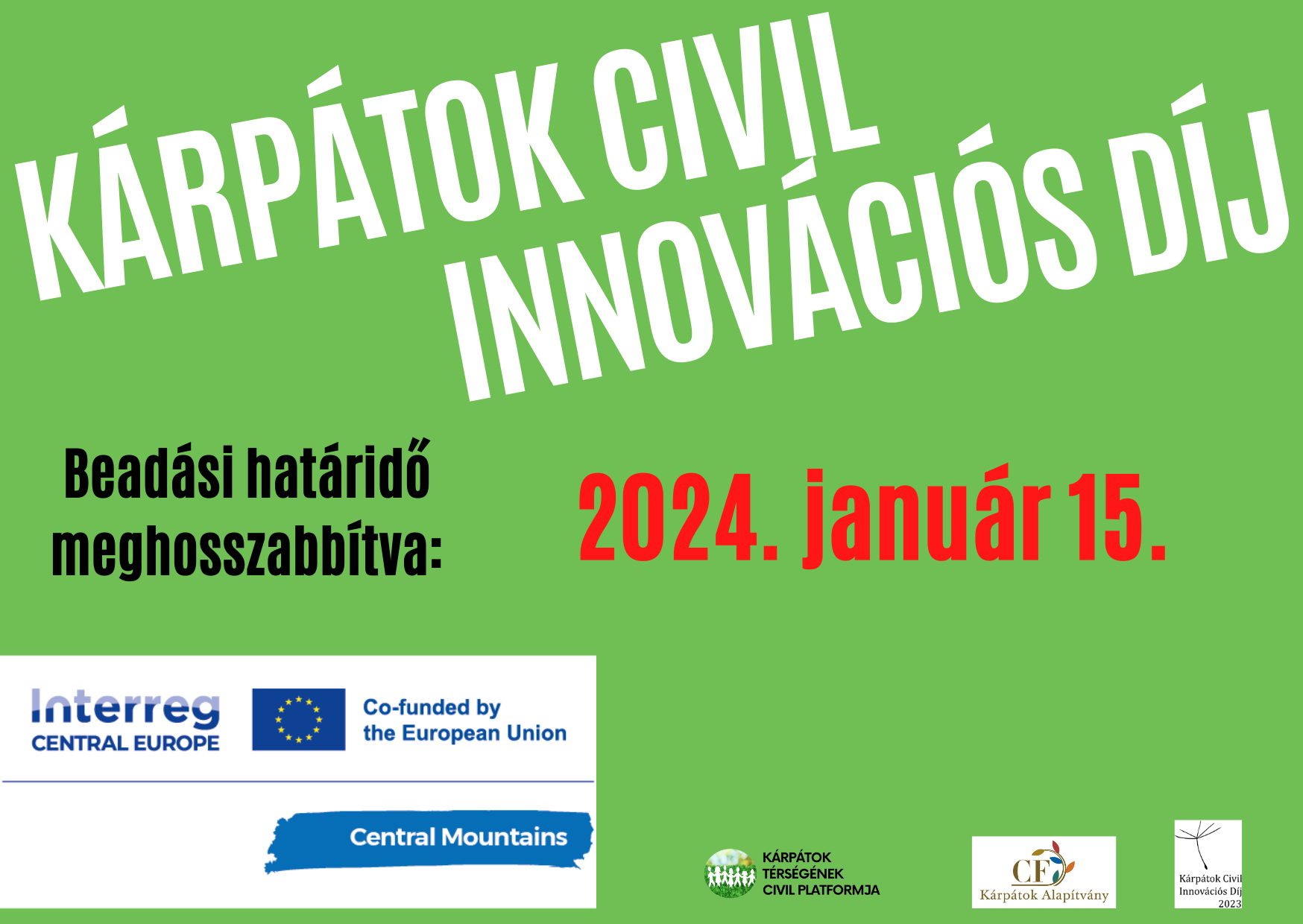 KÁRPÁTOK CIVIL INNOVÁCIÓS DÍJ

Beadási határidő meghosszabbítva:

2024. január 15.

Interreg CENTRAL EUROPE

Co-funded by the European Union

Central Mountains

KÁRPÁTOK TÉRSÉGÉNEK CIVIL PLATFORMJA

CF Kárpátok Alapítvány

Kárpátok Civil Innovációs Díj 2023